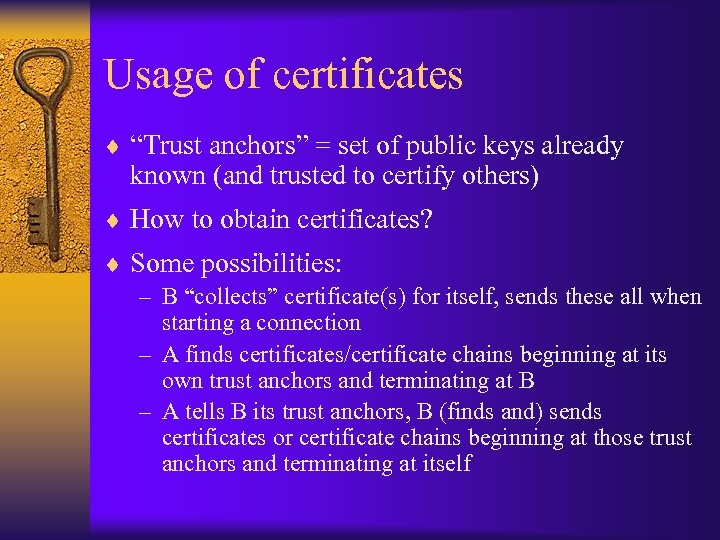 Usage of certificates

♦ “Trust anchors” = set of public keys already known (and trusted to certify others)

♦ How to obtain certificates?

♦ Some possibilities:
– B “collects” certificate(s) for itself, sends these all when starting a connection
– A finds certificates/certificate chains beginning at its own trust anchors and terminating at B
– A tells B its trust anchors, B (finds and) sends certificates or certificate chains beginning at those trust anchors and terminating at itself